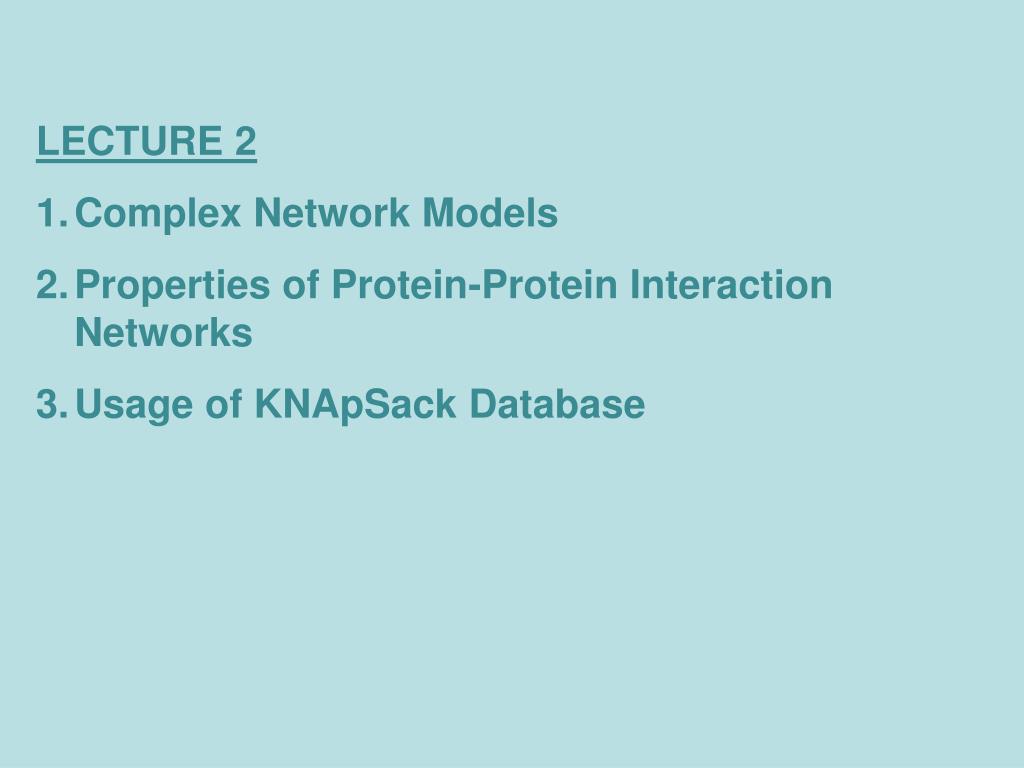 LECTURE 2

1. Complex Network Models
2. Properties of Protein-Protein Interaction Networks
3. Usage of KNApSack Database